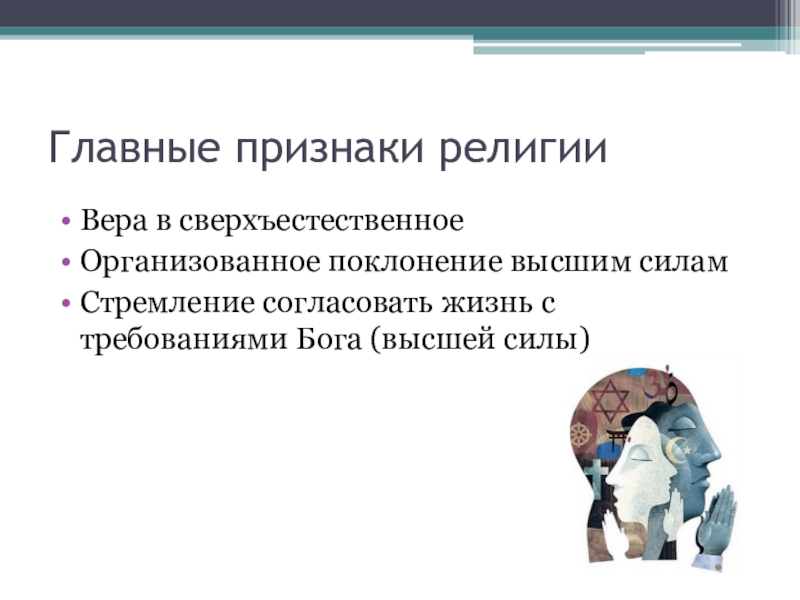 Главные признаки религии

• Вера в сверхъестественное
• Организованное поклонение высшим силам
• Стремление согласовать жизнь с требованиями Бога (высшей силы)